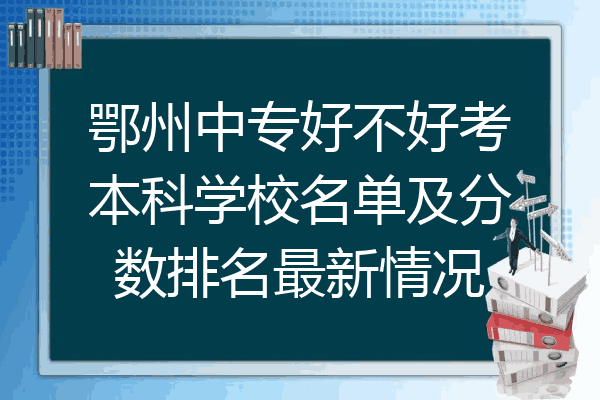 鄂州中专好不好考本科学校名单及分数排名最新情况